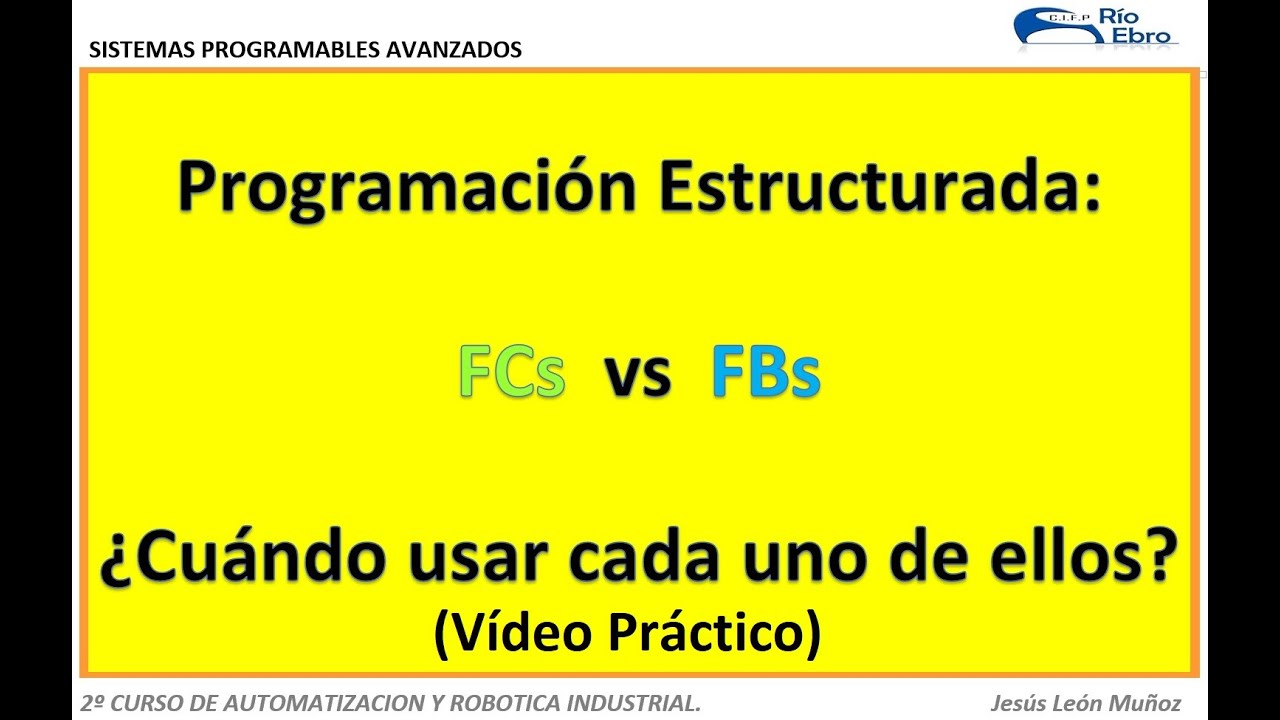 SISTEMAS PROGRAMABLES AVANZADOS

C.I.F.P Río Ebro

Programación Estructurada:

FCs vs FBs

¿Cuándo usar cada uno de ellos?
(Vídeo Práctico)

2º CURSO DE AUTOMATIZACION Y ROBOTICA INDUSTRIAL.

Jesús León Muñoz